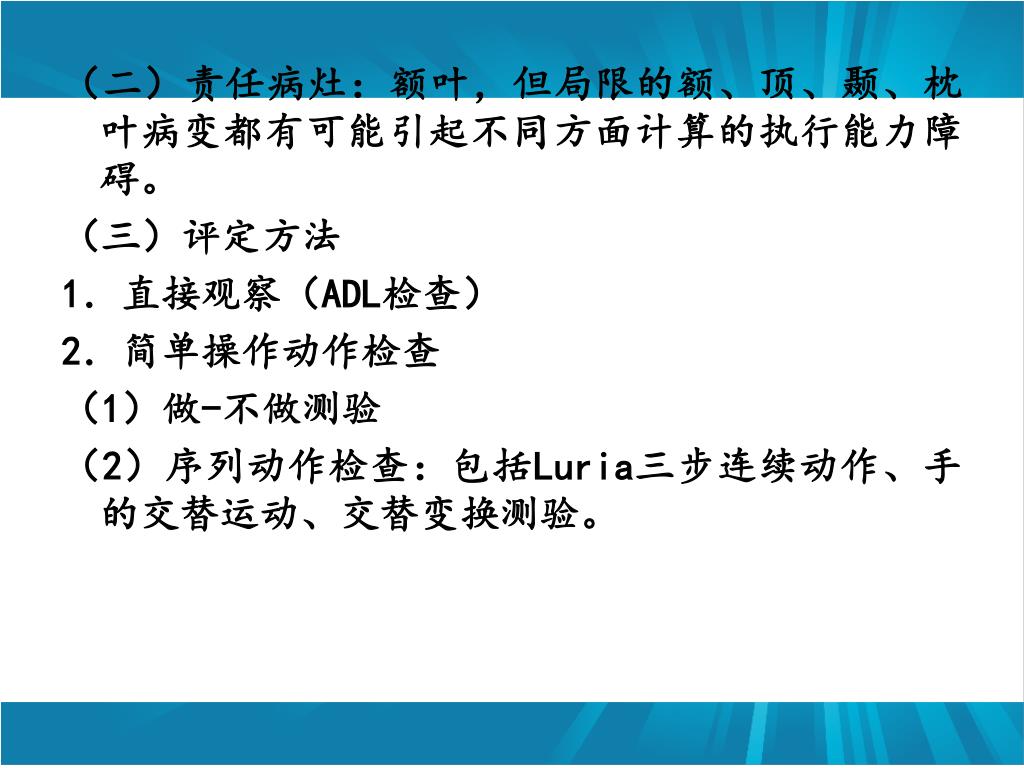 （二）责任病灶：额叶，但局限的额、顶、颞、枕叶病变都有可能引起不同方面计算的执行能力障碍。

（三）评定方法

1. 直接观察（ADL检查）

2. 简单操作动作检查

（1）做-不做测验

（2）序列动作检查：包括Luria三步连续动作、手的交替运动、交替变换测验。